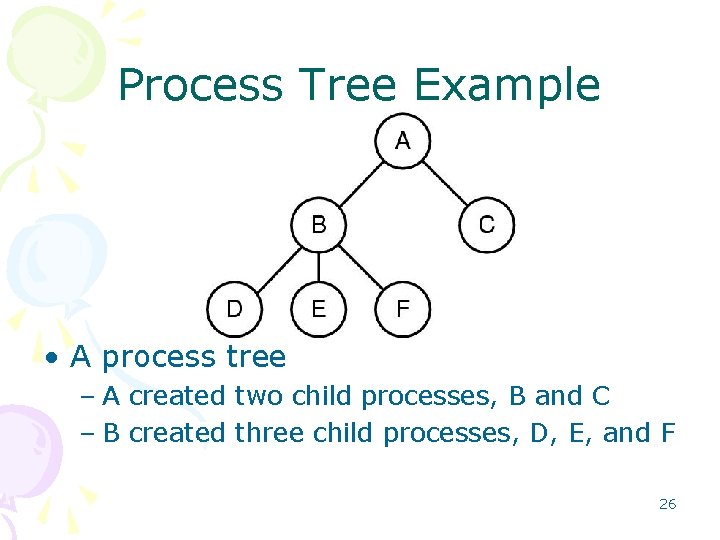 Process Tree Example

A

B

C

D

E

F

• A process tree
– A created two child processes, B and C
– B created three child processes, D, E, and F

26